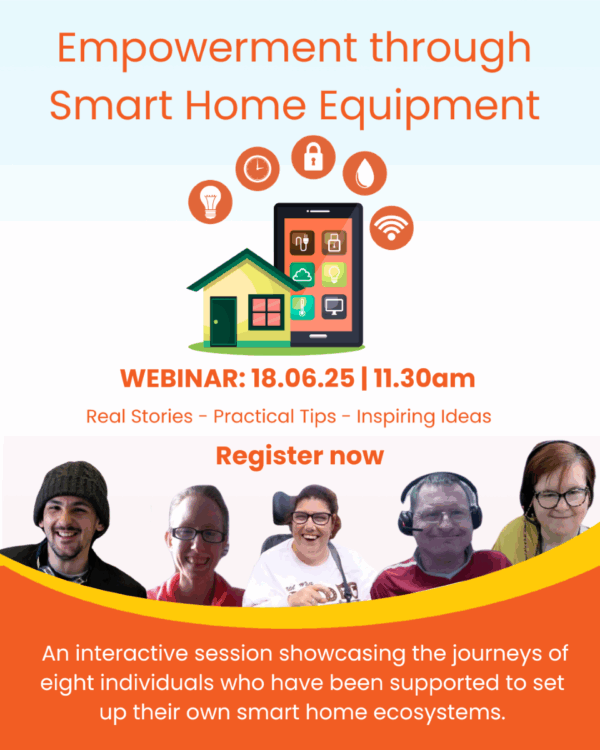 Empowerment through Smart Home Equipment

WEBINAR: 18.06.25 | 11.30am

Real Stories - Practical Tips - Inspiring Ideas

Register now

An interactive session showcasing the journeys of eight individuals who have been supported to set up their own smart home ecosystems.